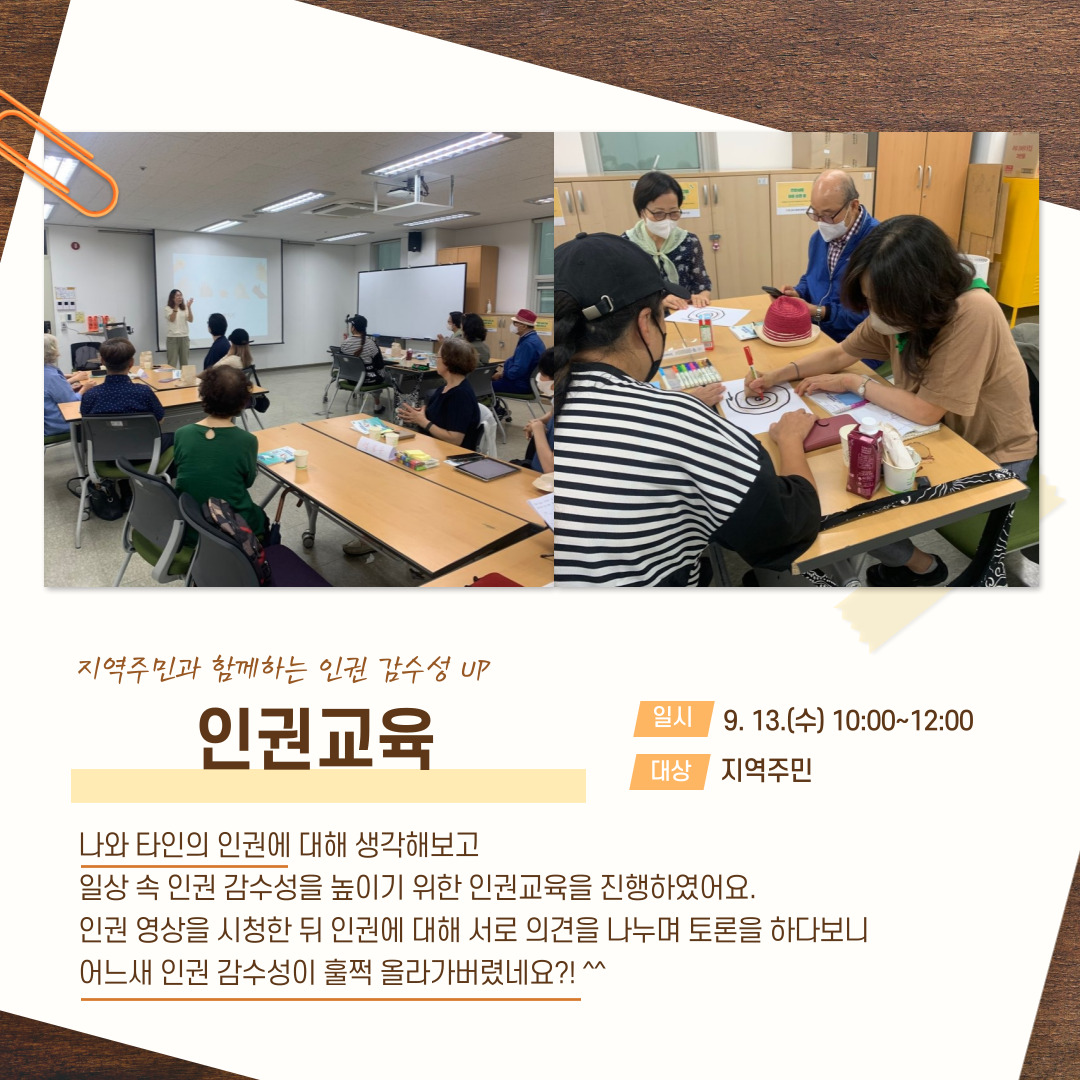 지역주민과 함께하는 인권 감수성 UP

인권교육

일시 9. 13.(수) 10:00~12:00

대상 지역주민

나와 타인의 인권에 대해 생각해보고
일상 속 인권 감수성을 높이기 위한 인권교육을 진행하였어요.
인권 영상을 시청한 뒤 인권에 대해 서로 의견을 나누며 토론을 하다보니
어느새 인권 감수성이 훌쩍 올라가버렸네요?! ^^